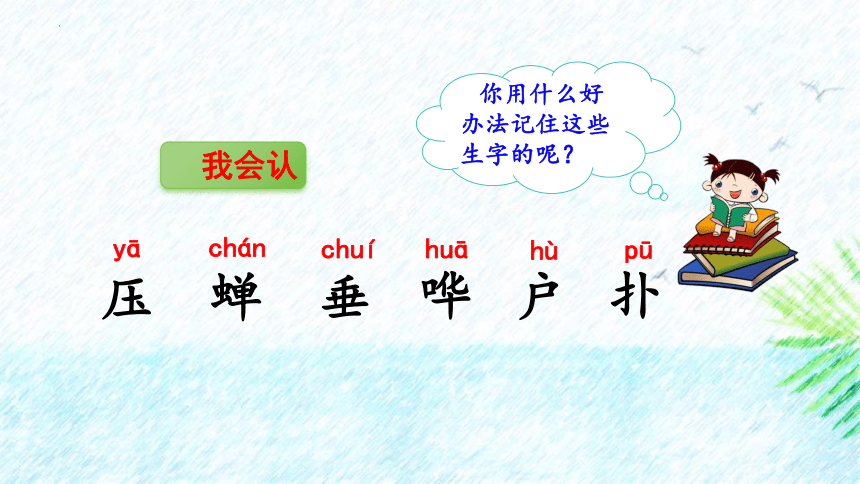 你用什么好办法记住这些生字的呢？

我会认

yā chán chuí huā hù pū
压 蝉 垂 哗 户 扑